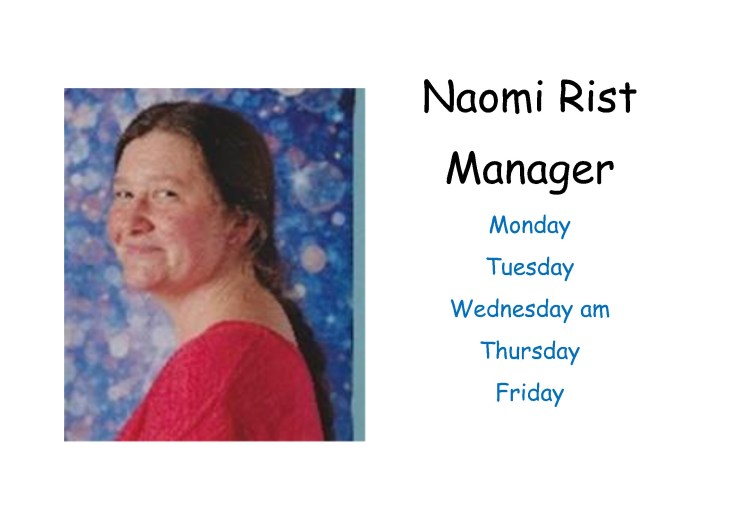 Naomi Rist
Manager

Monday
Tuesday
Wednesday am
Thursday
Friday